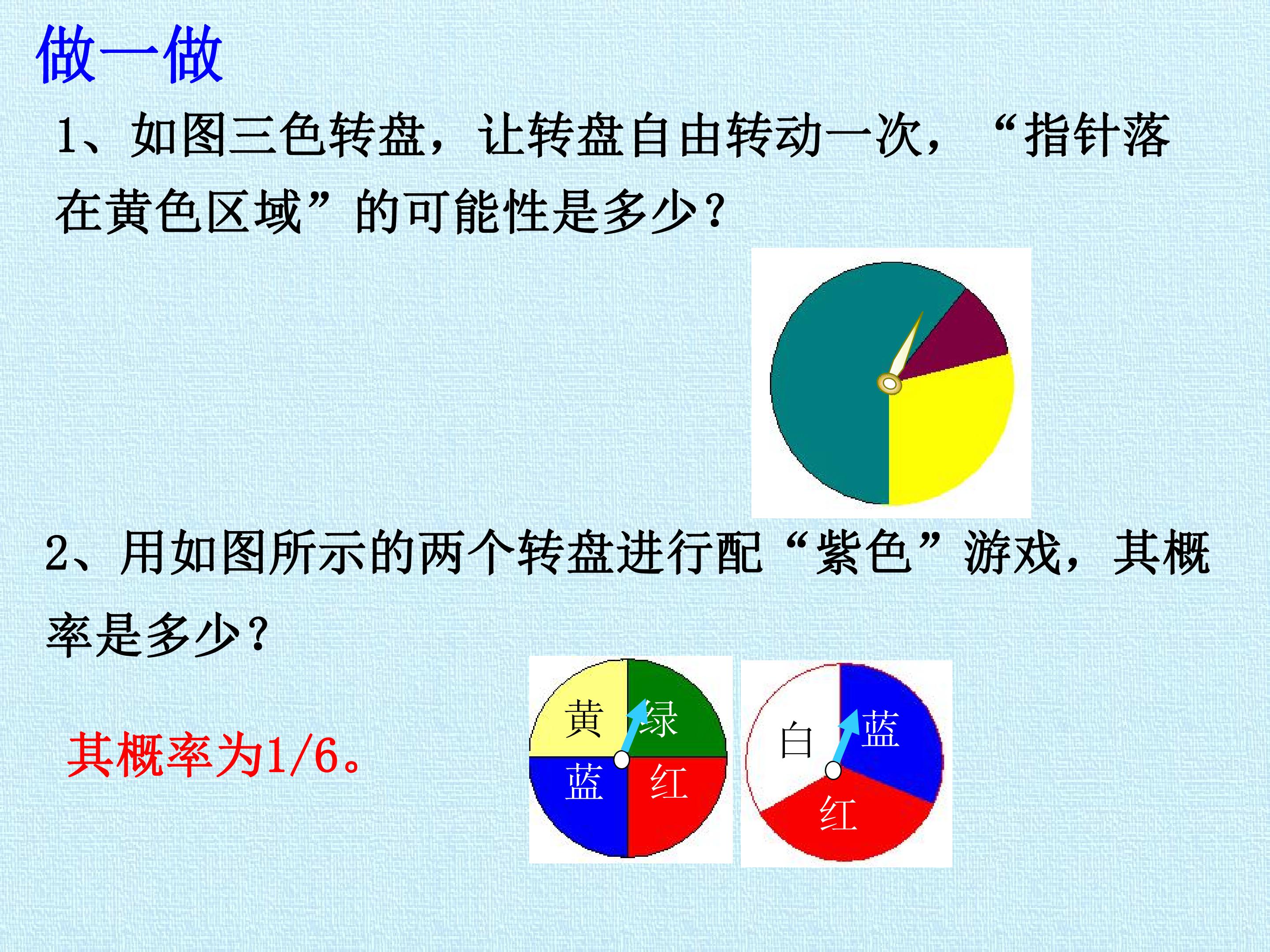 做一做

1、如图三色转盘，让转盘自由转动一次，“指针落在黄色区域”的可能性是多少？

2、用如图所示的两个转盘进行配“紫色”游戏，其概率是多少？

其概率为1/6。

黄
绿
蓝
红

白
蓝
红